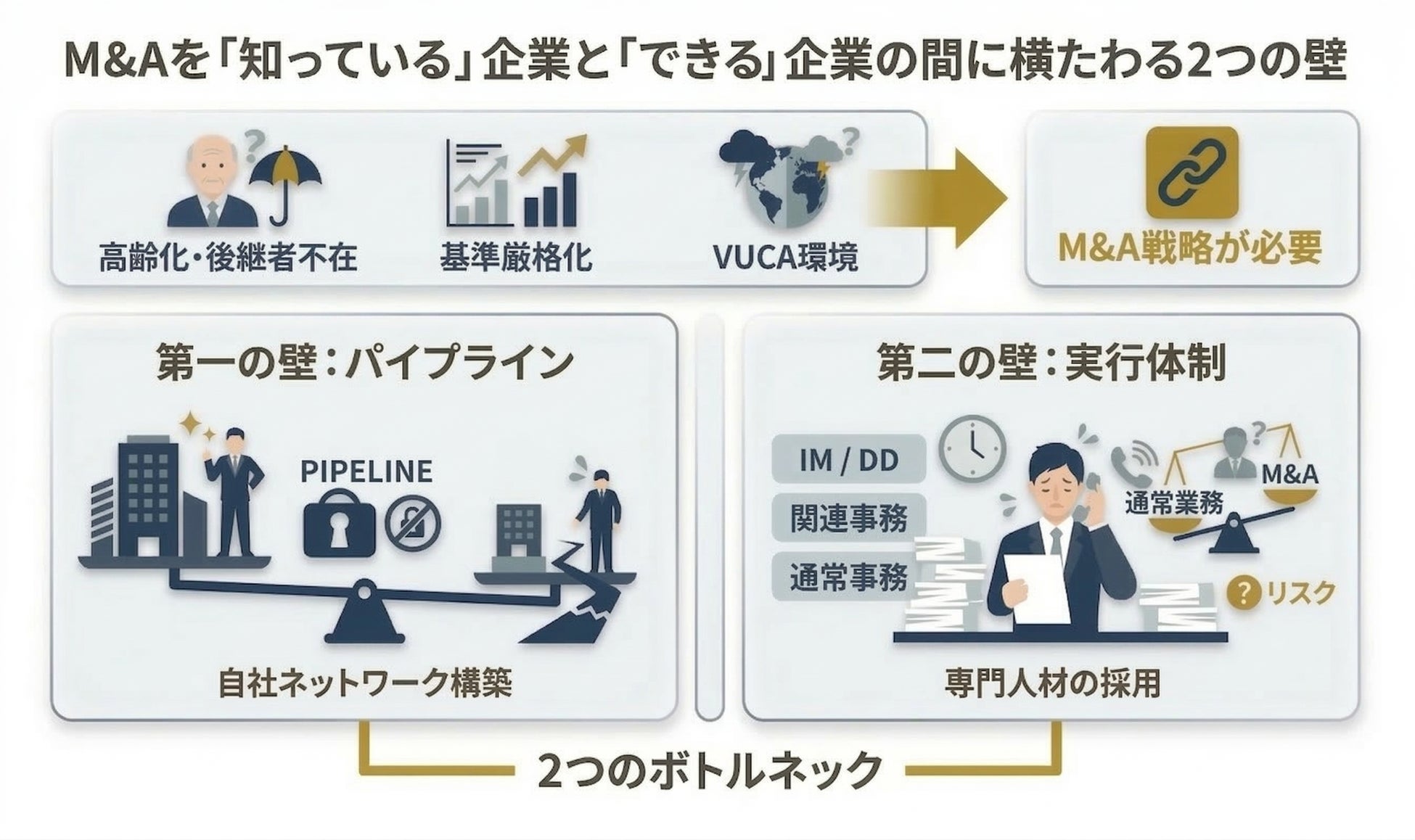 M&Aを「知っている」企業と「できる」企業の間に横たわる2つの壁

高齢化・後継者不在

基準厳格化

VUCA環境

M&A戦略が必要

第一の壁：パイプライン

PIPELINE

自社ネットワーク構築

第二の壁：実行体制

IM / DD

関連事務

通常事務

通常業務

M&A

リスク

専門人材の採用

2つのボトルネック